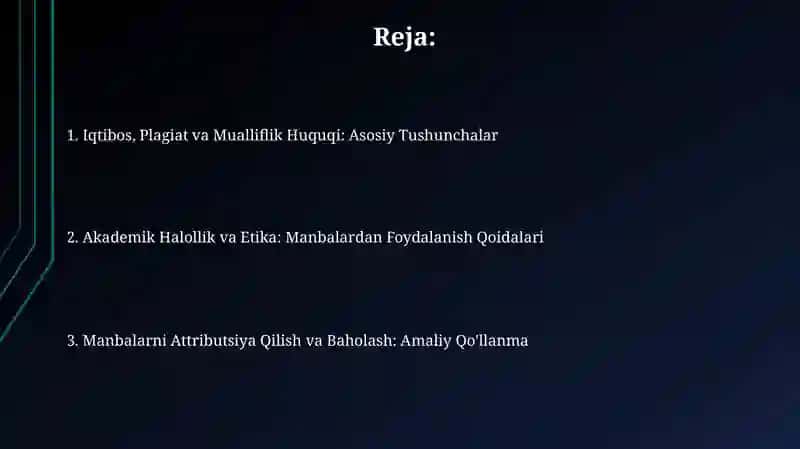 Reja:

1. Iqtibos, Plagiat va Mualliflik Huquqi: Asosiy Tushunchalar

2. Akademik Halollik va Etika: Manbalardan Foydalanish Qoidalari

3. Manbalarni Attributsiya Qilish va Baholash: Amaliy Qo'llanma